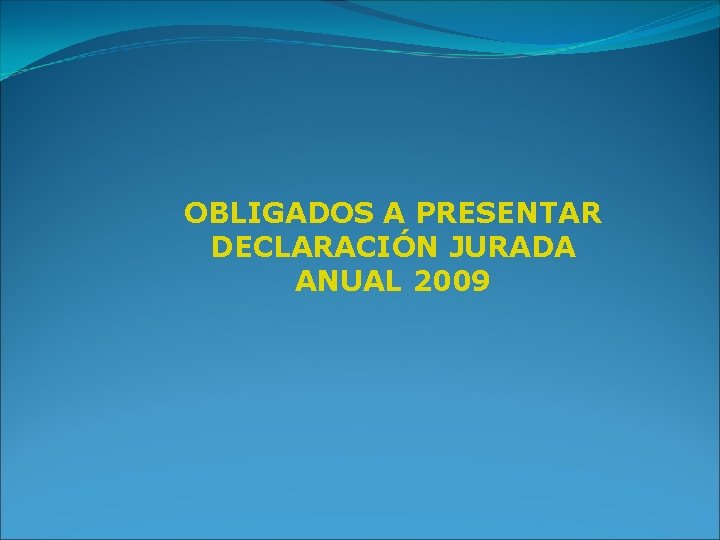 OBLIGADOS A PRESENTAR DECLARACIÓN JURADA ANUAL 2009